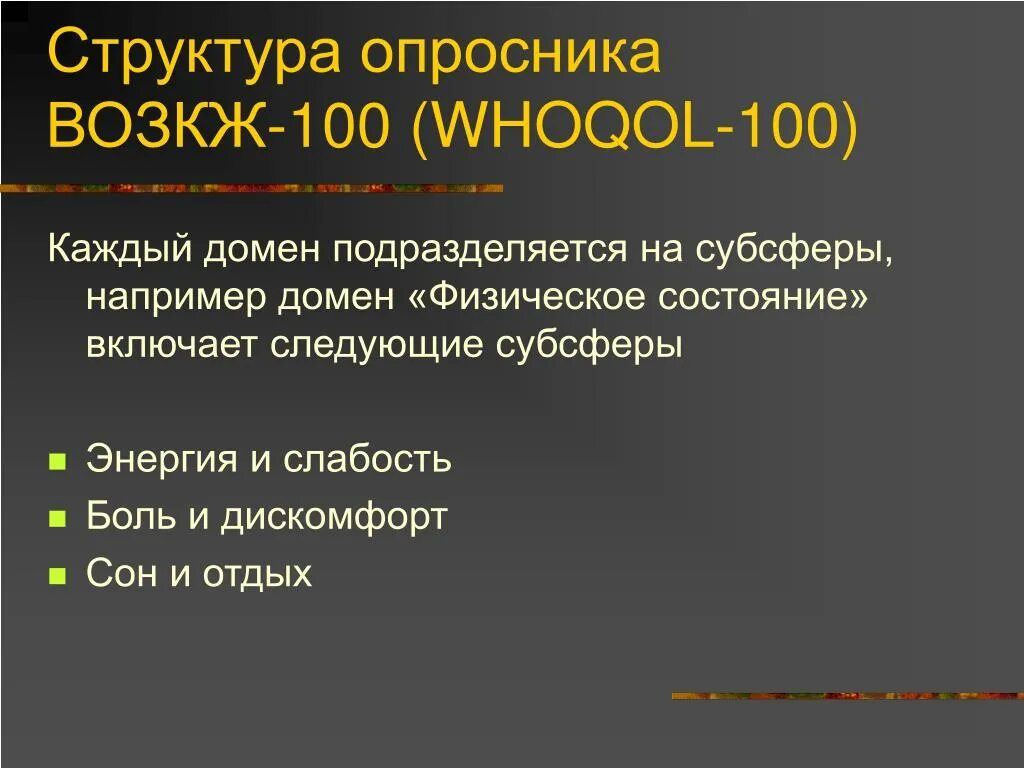 Структура опросника ВОЗКЖ-100 (WHOQOL-100)

Каждый домен подразделяется на субсферы, например домен «Физическое состояние» включает следующие субсферы

- Энергия и слабость
- Боль и дискомфорт
- Сон и отдых